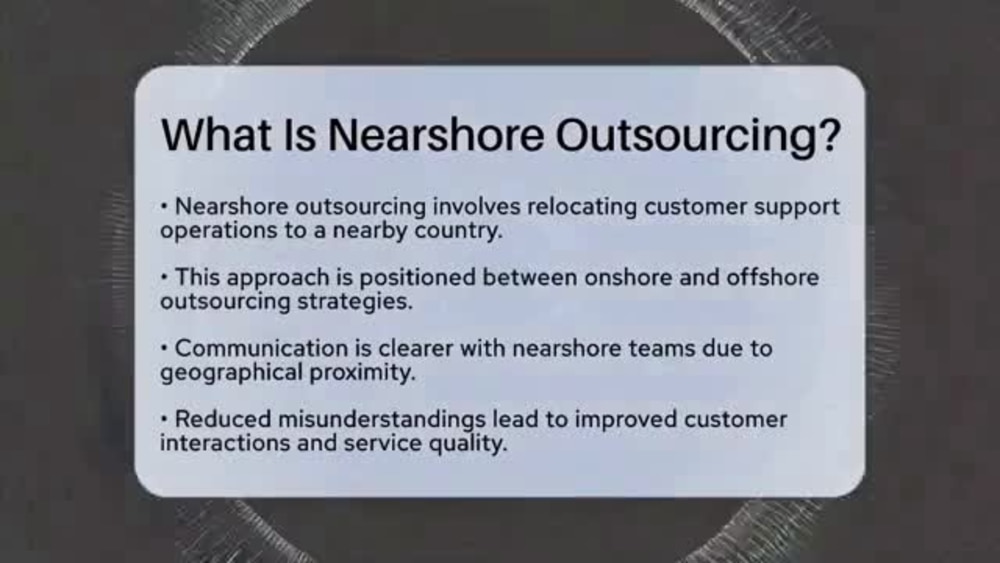 What Is Nearshore Outsourcing?

• Nearshore outsourcing involves relocating customer support operations to a nearby country.

• This approach is positioned between onshore and offshore outsourcing strategies.

• Communication is clearer with nearshore teams due to geographical proximity.

• Reduced misunderstandings lead to improved customer interactions and service quality.